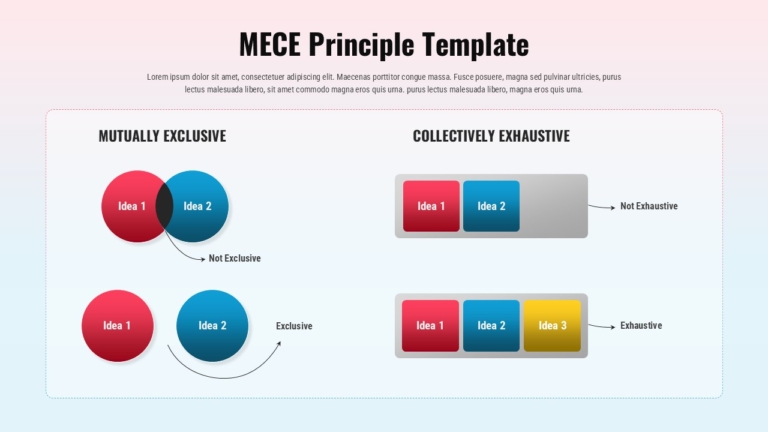 MECE Principle Template

Lorem ipsum dolor sit amet, consectetuer adipiscing elit. Maecenas porttitor congue massa. Fusce posuere, magna sed pulvinar ultricies, purus lectus malesuada libero, sit amet commodo magna eros quis urna. purus lectus malesuada libero, magna eros quis urna.

MUTUALLY EXCLUSIVE

Idea 1
Idea 2
Not Exclusive

Idea 1
Idea 2
Exclusive

COLLECTIVELY EXHAUSTIVE

Idea 1
Idea 2
Not Exhaustive

Idea 1
Idea 2
Idea 3
Exhaustive